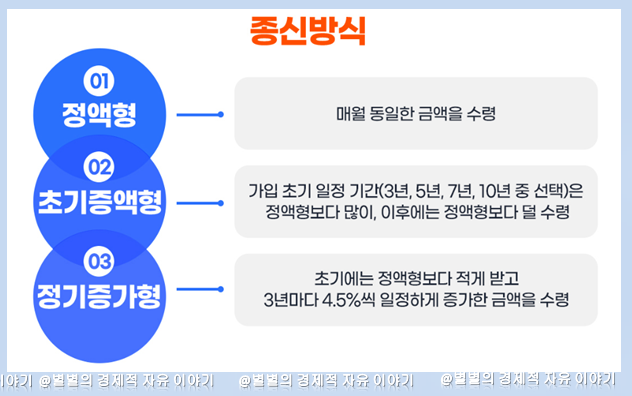 종신방식

01
정액형

매월 동일한 금액을 수령

02
초기증액형

가입 초기 일정 기간(3년, 5년, 7년, 10년 중 선택)은 정액형보다 많이, 이후에는 정액형보다 덜 수령

03
정기증가형

초기에는 정액형보다 적게 받고 3년마다 4.5%씩 일정하게 증가한 금액을 수령

이야기 @별별의 경제적 자유 이야기 @별별의 경제적 자유 이야기 @별별의 경제적 자유 이야기